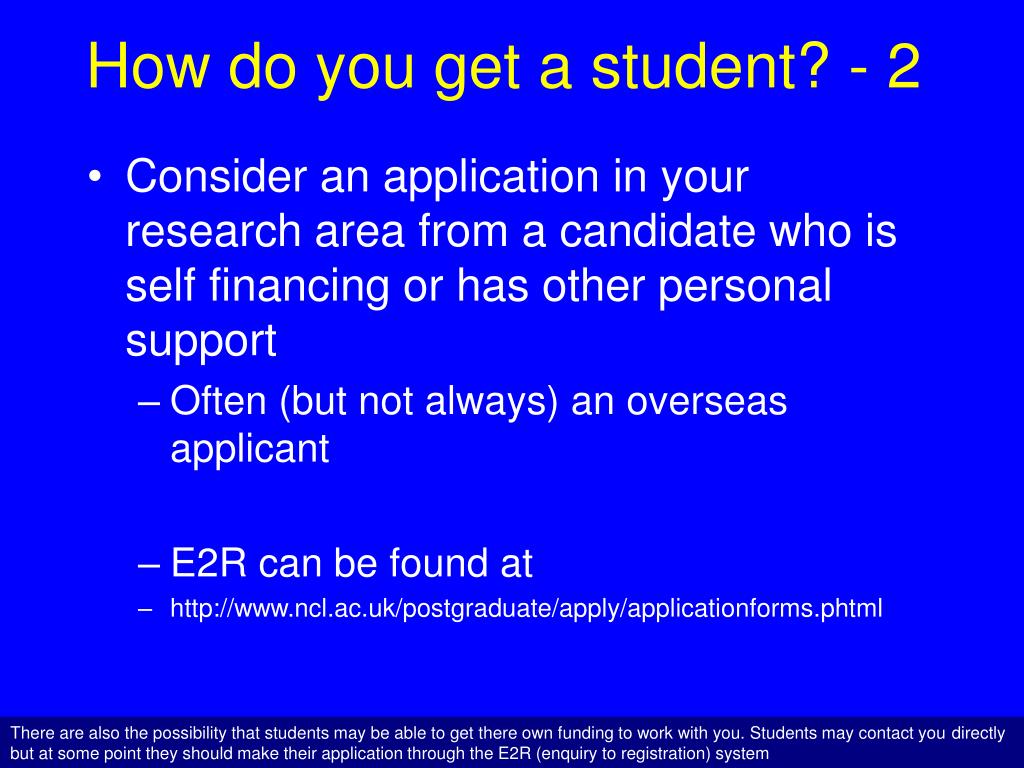 How do you get a student? - 2

• Consider an application in your research area from a candidate who is self financing or has other personal support

– Often (but not always) an overseas applicant

– E2R can be found at

– http://www.ncl.ac.uk/postgraduate/apply/applicationforms.phtml

There are also the possibility that students may be able to get there own funding to work with you. Students may contact you directly but at some point they should make their application through the E2R (enquiry to registration) system